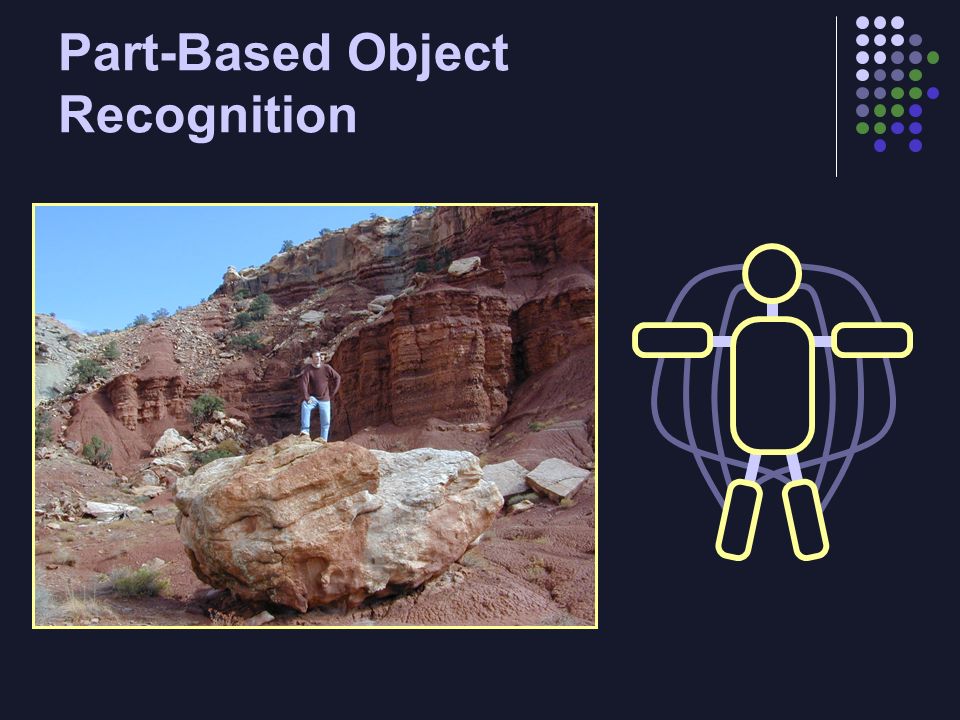 Part-Based Object Recognition